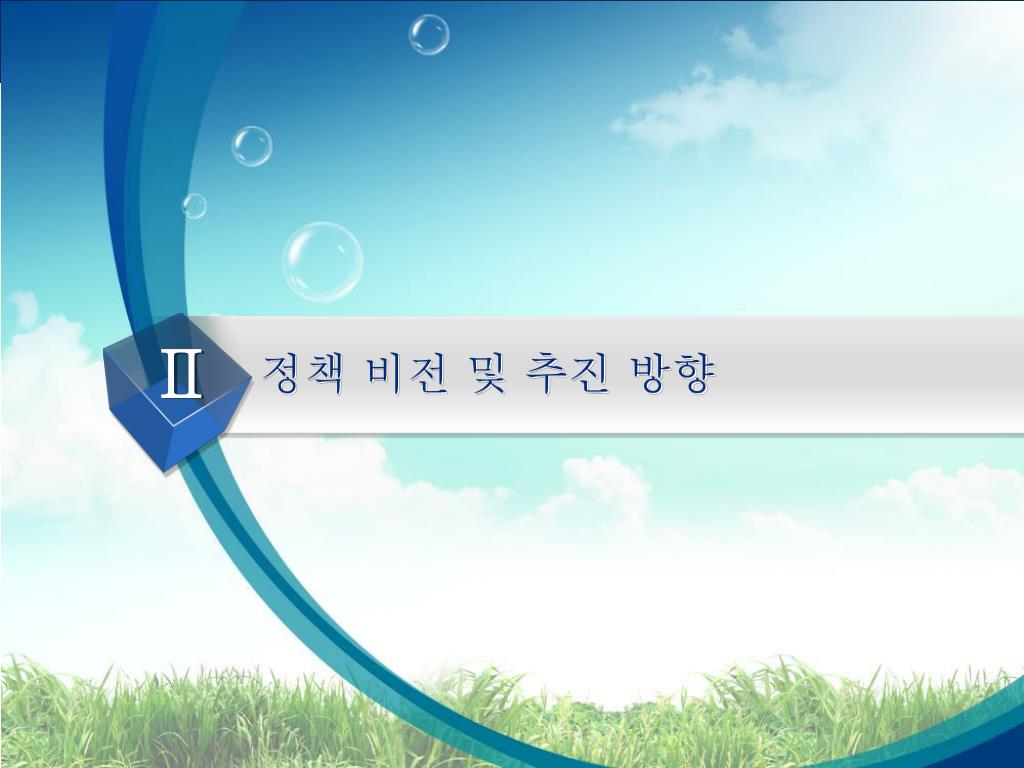 Ⅱ 정책 비전 및 추진 방향